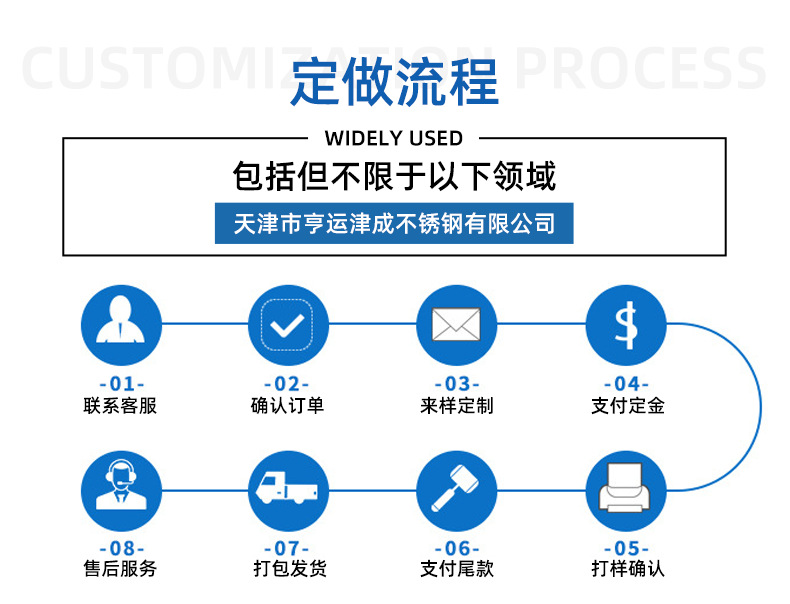 CUSTOMIZATION PROCESS
定做流程

WIDELY USED
包括但不限于以下领域
天津市亨运津成不锈钢有限公司

-01-
联系客服

-02-
确认订单

-03-
来样定制

-04-
支付定金

-08-
售后服务

-07-
打包发货

-06-
支付尾款

-05-
打样确认